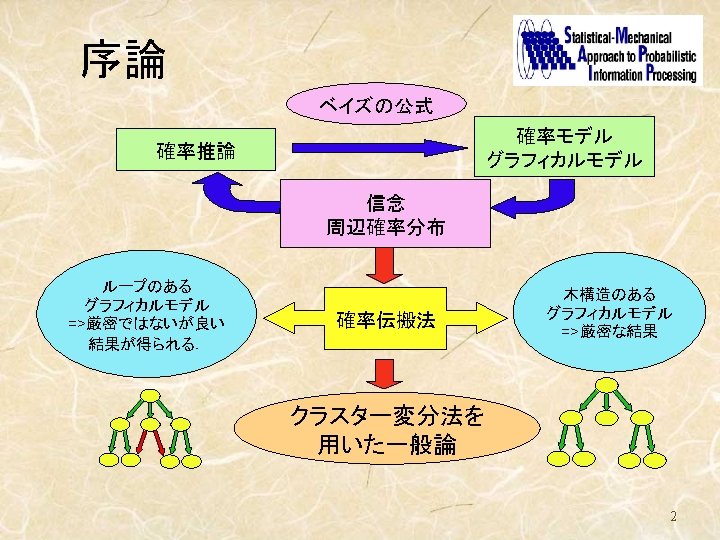 序論

Statistical-Mechanical
Approach to Probabilistic
Information Processing

ベイズの公式

確率推論

確率モデル
グラフィカルモデル

信念
周辺確率分布

ループのある
グラフィカルモデル
=>厳密ではないが良い
結果が得られる.

確率伝搬法

木構造のある
グラフィカルモデル
=>厳密な結果

クラスター変分法を
用いた一般論

2